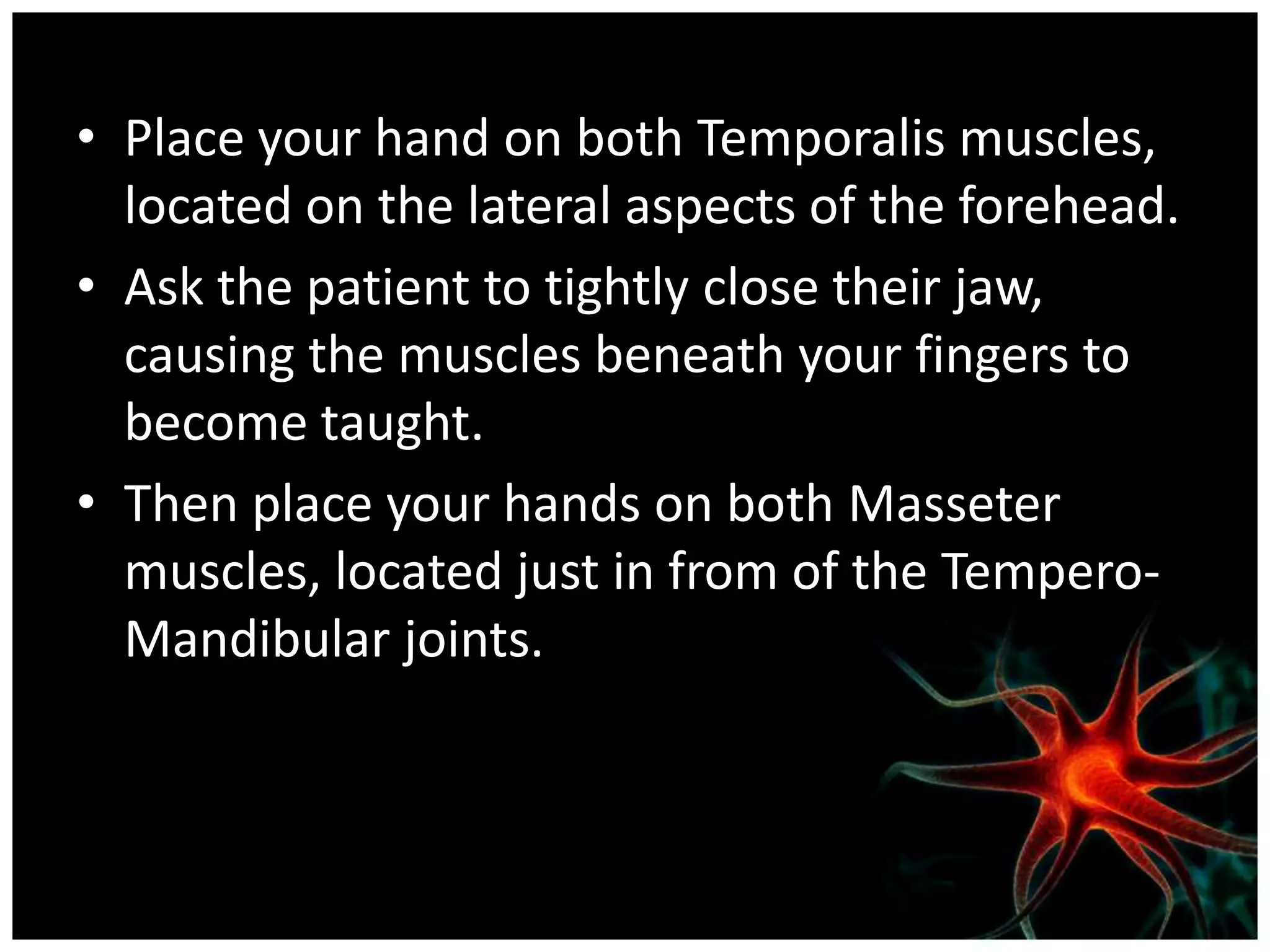 • Place your hand on both Temporalis muscles, located on the lateral aspects of the forehead.
• Ask the patient to tightly close their jaw, causing the muscles beneath your fingers to become taught.
• Then place your hands on both Masseter muscles, located just in from of the Tempero-Mandibular joints.